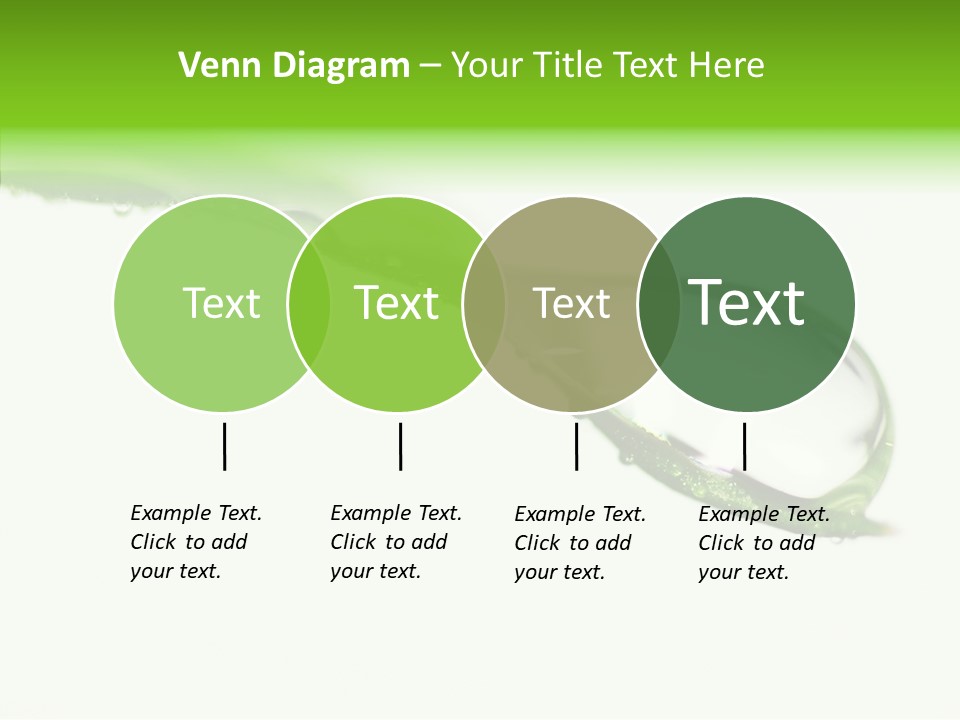 Venn Diagram – Your Title Text Here

Text

Text

Text

Text

Example Text. Click to add your text.

Example Text. Click to add your text.

Example Text. Click to add your text.

Example Text. Click to add your text.